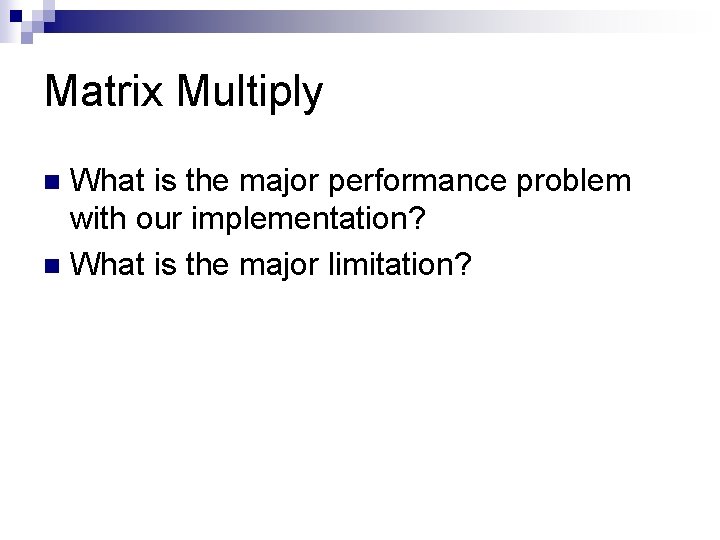 Matrix Multiply

What is the major performance problem with our implementation?

What is the major limitation?